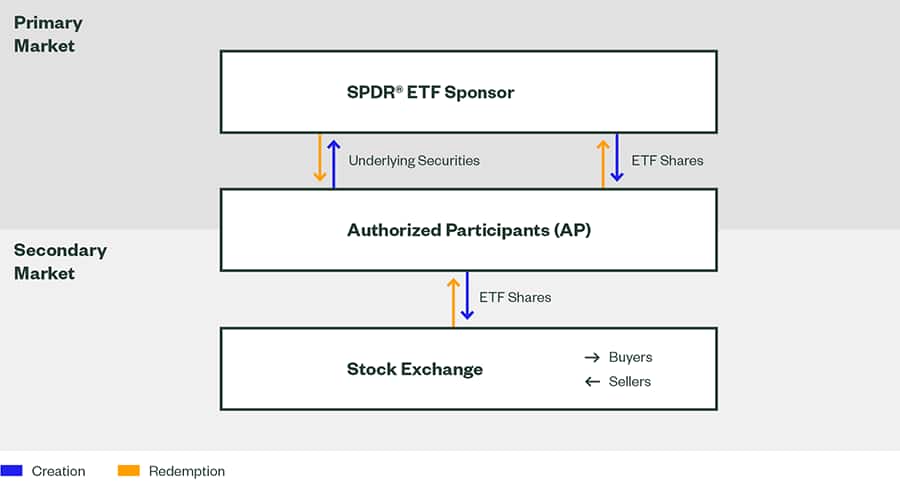 Primary Market

SPDR® ETF Sponsor

Underlying Securities

ETF Shares

Secondary Market

Authorized Participants (AP)

ETF Shares

Stock Exchange

→ Buyers
← Sellers

Creation Redemption